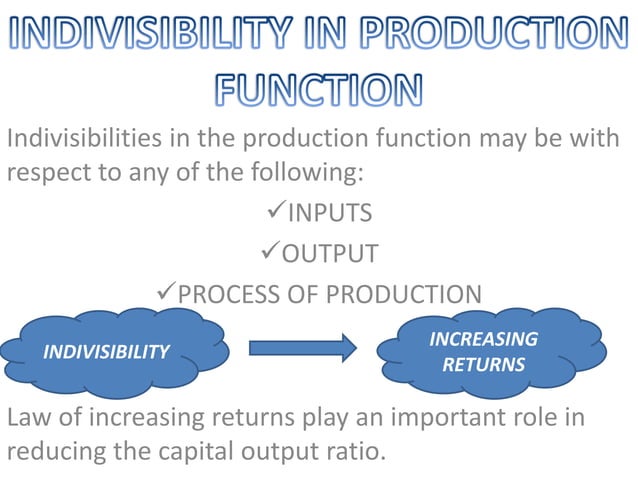 INDIVISIBILITY IN PRODUCTION FUNCTION

Indivisibilities in the production function may be with respect to any of the following:

✓INPUTS

✓OUTPUT

✓PROCESS OF PRODUCTION

INDIVISIBILITY

INCREASING RETURNS

Law of increasing returns play an important role in reducing the capital output ratio.